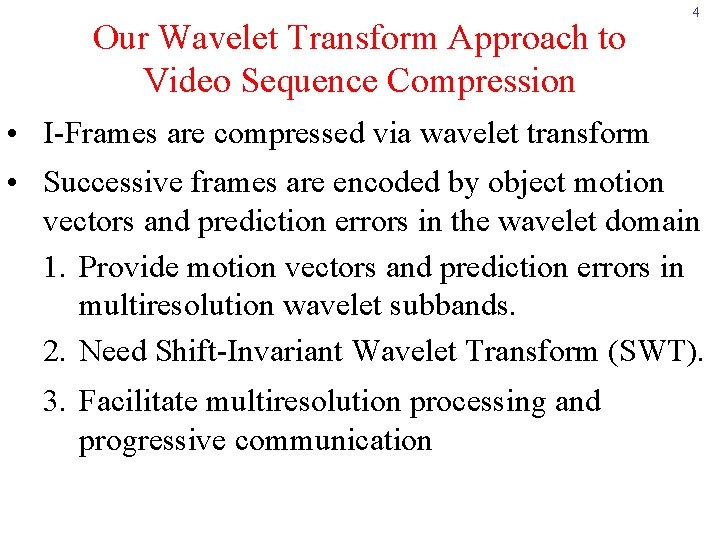 4

Our Wavelet Transform Approach to Video Sequence Compression

• I-Frames are compressed via wavelet transform

• Successive frames are encoded by object motion vectors and prediction errors in the wavelet domain

1. Provide motion vectors and prediction errors in multiresolution wavelet subbands.

2. Need Shift-Invariant Wavelet Transform (SWT).

3. Facilitate multiresolution processing and progressive communication